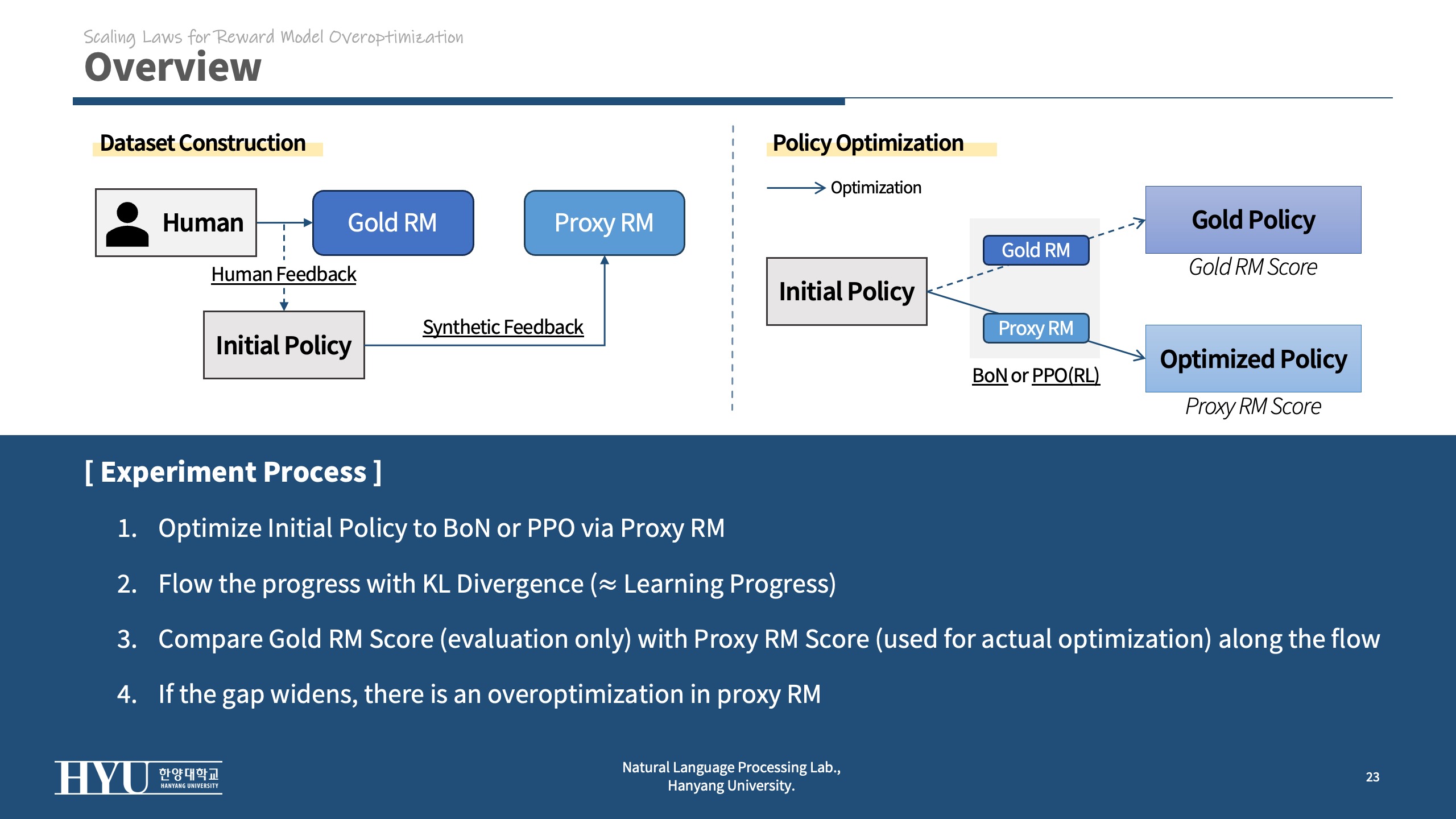 Scaling Laws for Reward Model Overoptimization
Overview

Dataset Construction

Human
Gold RM
Proxy RM
Human Feedback
Initial Policy
Synthetic Feedback

Policy Optimization

Optimization
Initial Policy
Gold RM
Proxy RM
BoN or PPO(RL)
Gold Policy
Gold RM Score
Optimized Policy
Proxy RM Score

[ Experiment Process ]

1. Optimize Initial Policy to BoN or PPO via Proxy RM

2. Flow the progress with KL Divergence (≈ Learning Progress)

3. Compare Gold RM Score (evaluation only) with Proxy RM Score (used for actual optimization) along the flow

4. If the gap widens, there is an overoptimization in proxy RM

HYU 한양대학교 HANYANG UNIVERSITY

Natural Language Processing Lab.,
Hanyang University.

23